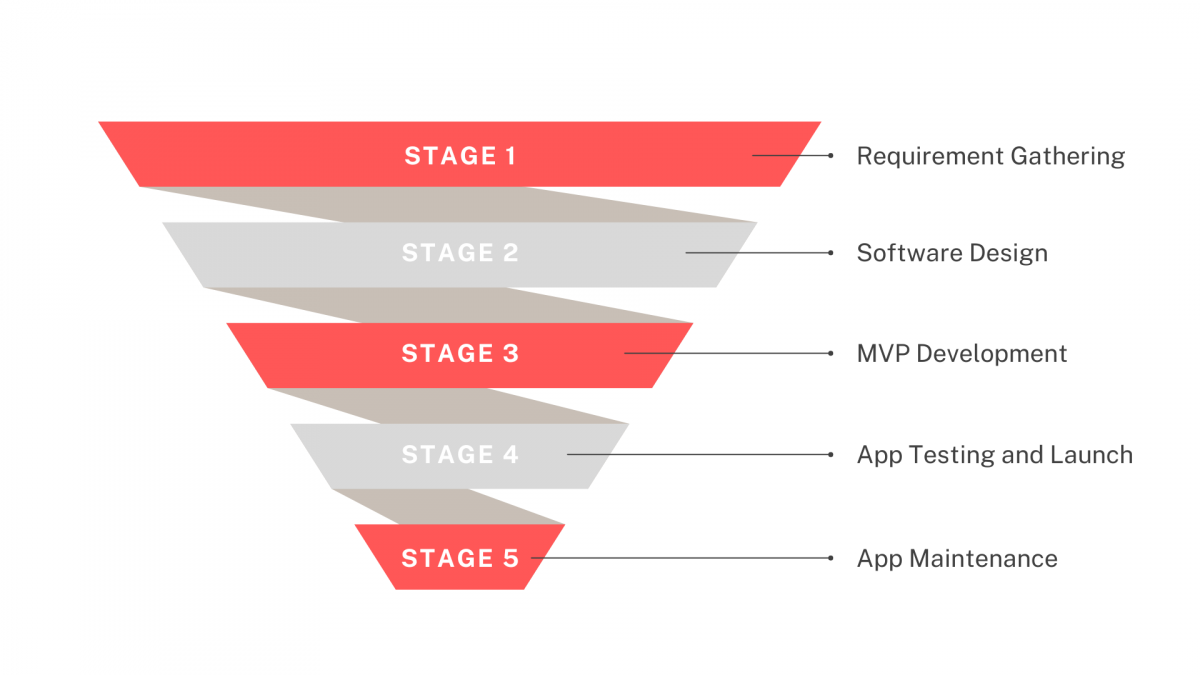 STAGE 1
Requirement Gathering

STAGE 2
Software Design

STAGE 3
MVP Development

STAGE 4
App Testing and Launch

STAGE 5
App Maintenance